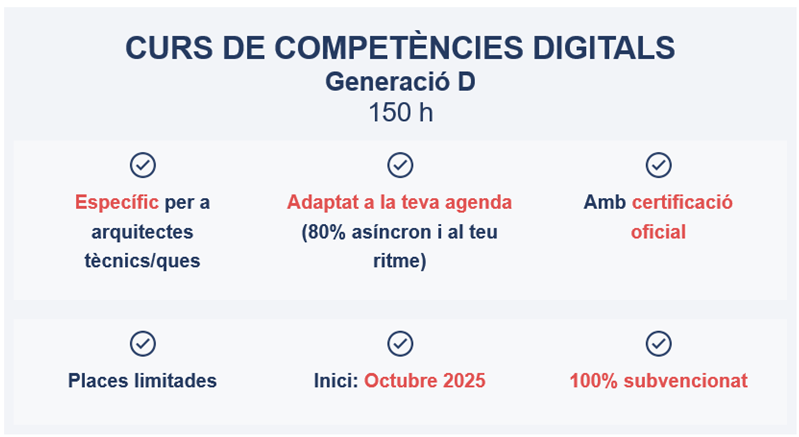 CURS DE COMPETÈNCIES DIGITALS
Generació D
150 h

Específic per a arquitectes tècnics/ques

Adaptat a la teva agenda (80% asíncron i al teu ritme)

Amb certificació oficial

Places limitades

Inici: Octubre 2025

100% subvencionat